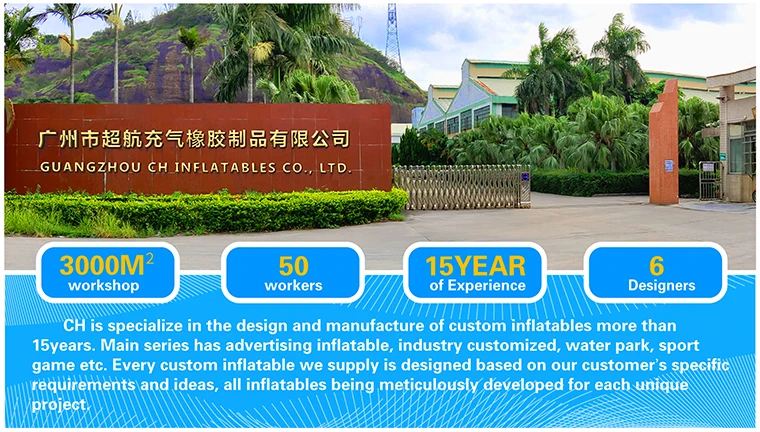 广州市超航充气橡胶制品有限公司
GUANGZHOU CH INFLATABLES CO., LTD.

$3000M^2$
workshop

50
workers

15YEAR
of Experience

6
Designers

CH is specialize in the design and manufacture of custom inflatables more than 15years. Main series has advertising inflatable, industry customized, water park, sport game etc. Every custom inflatable we supply is designed based on our customer's specific requirements and ideas, all inflatables being meticulously developed for each unique project.